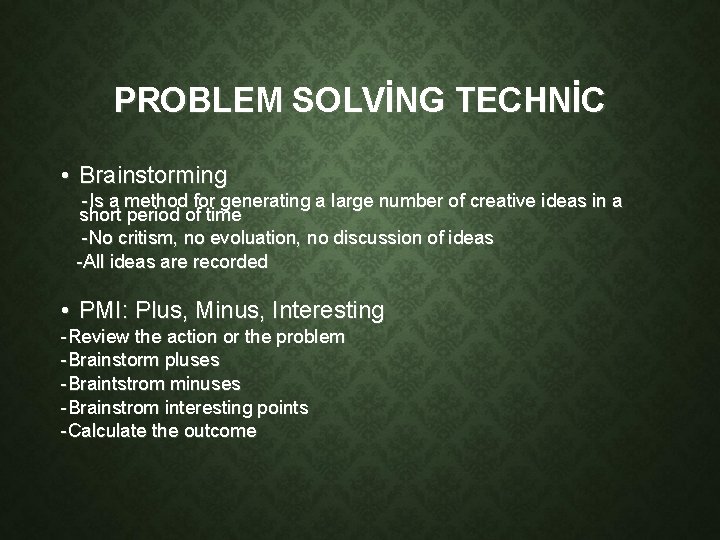 PROBLEM SOLVİNG TECHNİC

• Brainstorming

-Is a method for generating a large number of creative ideas in a short period of time

-No critism, no evoluation, no discussion of ideas

-All ideas are recorded

• PMI: Plus, Minus, Interesting

-Review the action or the problem

-Brainstorm pluses

-Braintstrom minuses

-Brainstrom interesting points

-Calculate the outcome